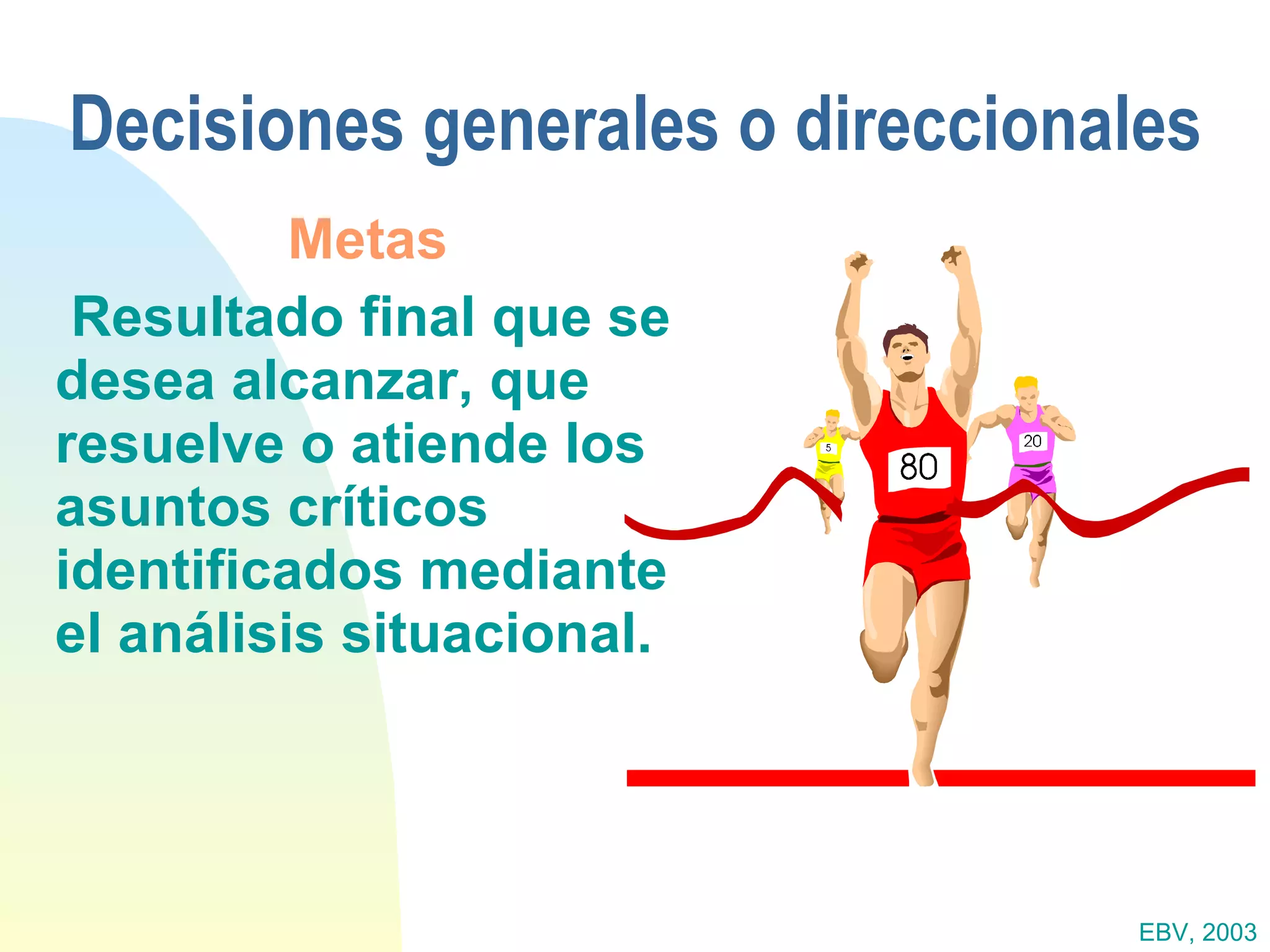 Decisiones generales o direccionales

Metas

Resultado final que se desea alcanzar, que resuelve o atiende los asuntos críticos identificados mediante el análisis situacional.

5

80

20

EBV, 2003